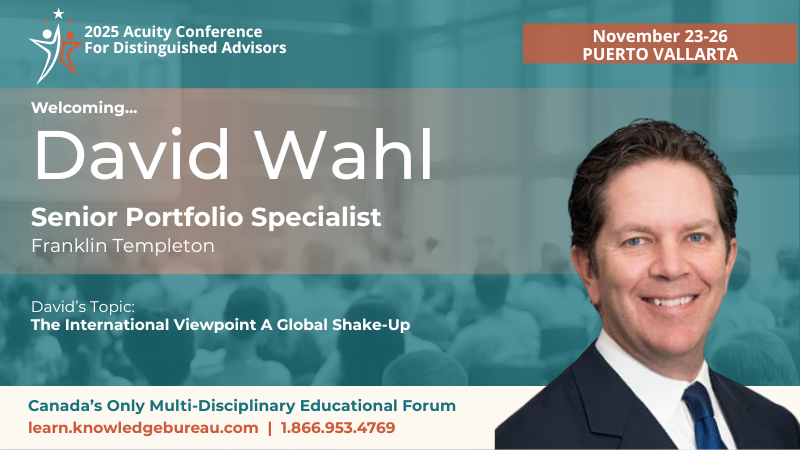 2025 Acuity Conference For Distinguished Advisors

November 23-26
PUERTO VALLARTA

Welcoming...

David Wahl

Senior Portfolio Specialist
Franklin Templeton

David's Topic:
The International Viewpoint A Global Shake-Up

Canada's Only Multi-Disciplinary Educational Forum
learn.knowledgebureau.com | 1.866.953.4769